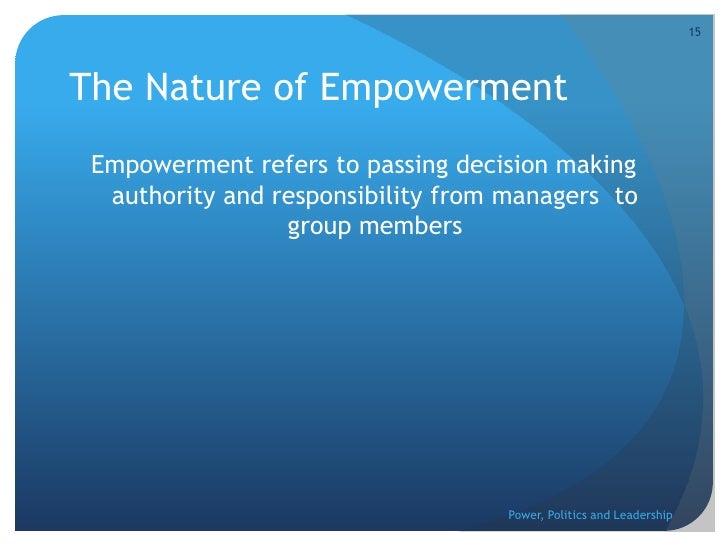 15

The Nature of Empowerment

Empowerment refers to passing decision making authority and responsibility from managers to group members

Power, Politics and Leadership